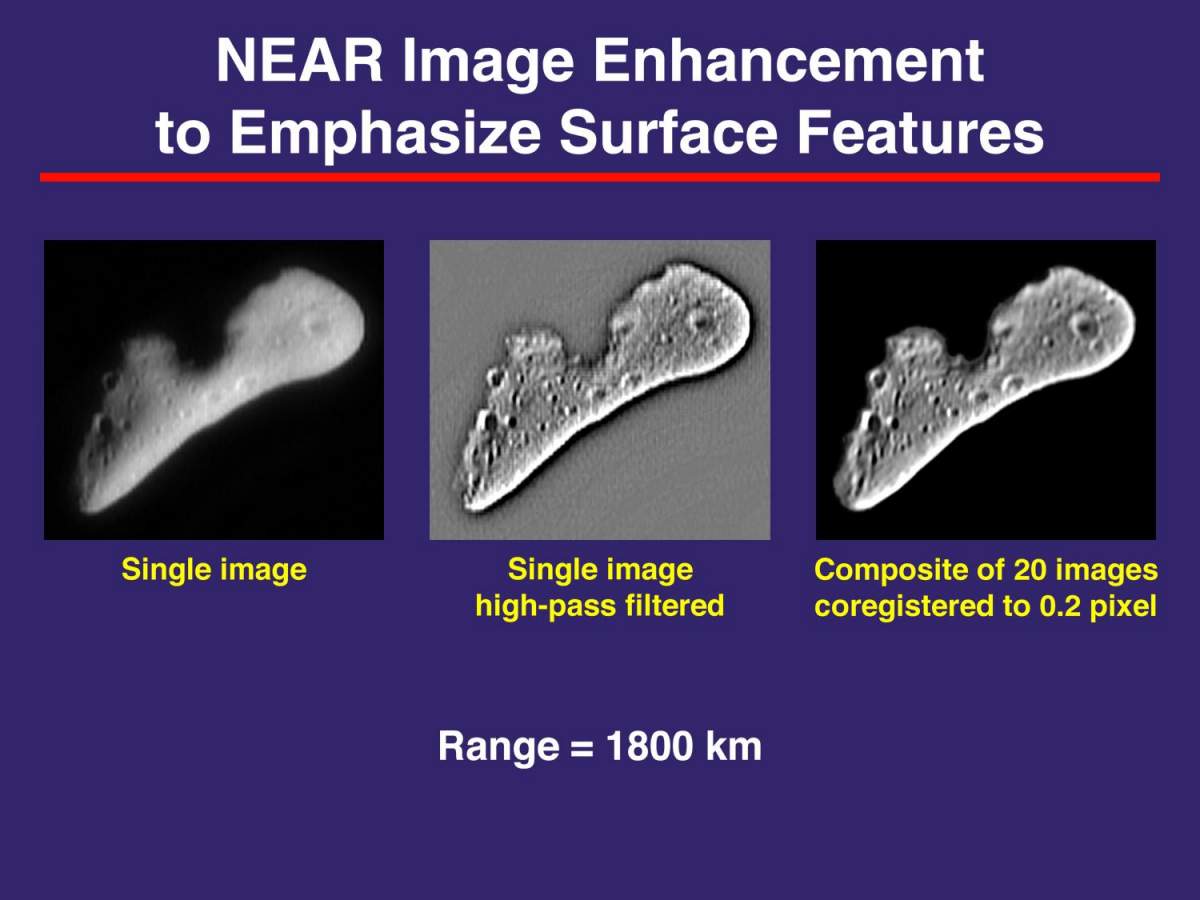 NEAR Image Enhancement
to Emphasize Surface Features

Single image

Single image
high-pass filtered

Composite of 20 images
coregistered to 0.2 pixel

Range = 1800 km